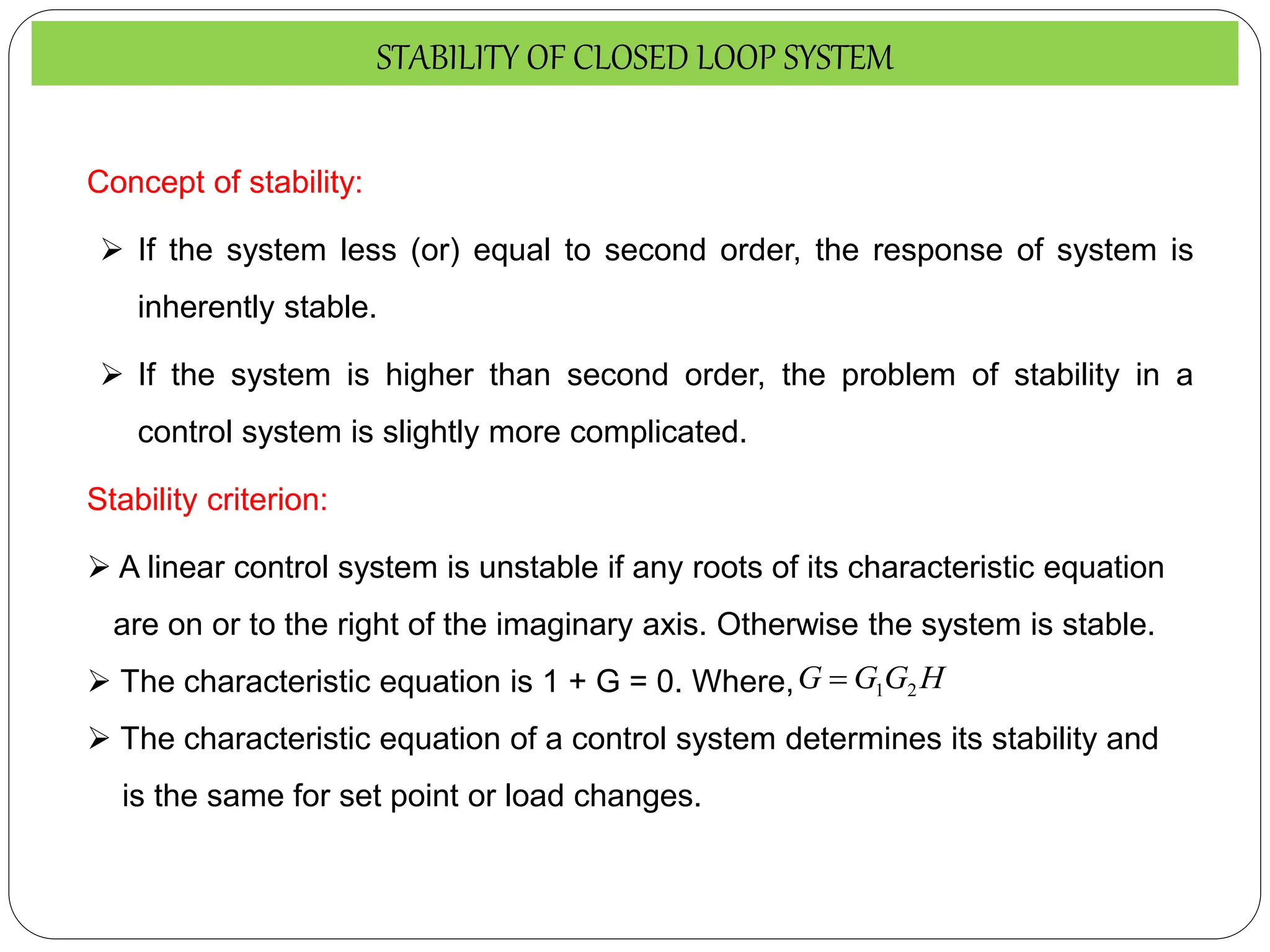 STABILITY OF CLOSED LOOP SYSTEM

Concept of stability:

➢ If the system less (or) equal to second order, the response of system is inherently stable.

➢ If the system is higher than second order, the problem of stability in a control system is slightly more complicated.

Stability criterion:

➢ A linear control system is unstable if any roots of its characteristic equation are on or to the right of the imaginary axis. Otherwise the system is stable.

➢ The characteristic equation is 1 + G = 0. Where, $G = G_1 G_2 H$

➢ The characteristic equation of a control system determines its stability and is the same for set point or load changes.